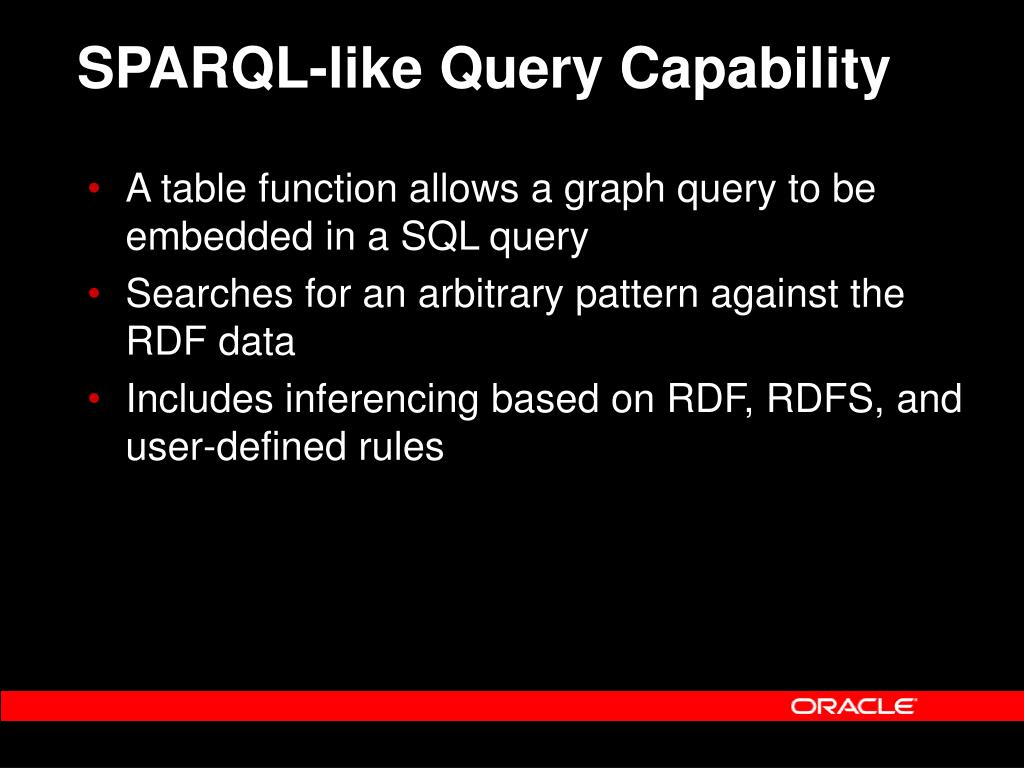 SPARQL-like Query Capability

• A table function allows a graph query to be embedded in a SQL query
• Searches for an arbitrary pattern against the RDF data
• Includes inferencing based on RDF, RDFS, and user-defined rules

ORACLE